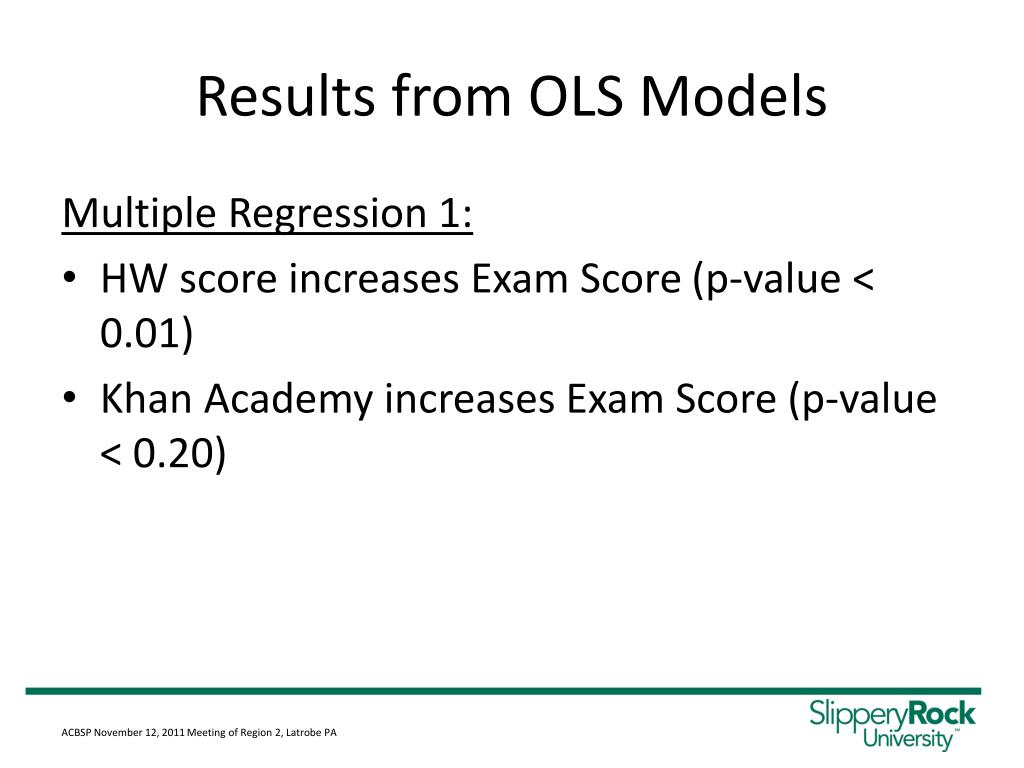 Results from OLS Models

Multiple Regression 1:

• HW score increases Exam Score (p-value < 0.01)
• Khan Academy increases Exam Score (p-value < 0.20)

ACBSP November 12, 2011 Meeting of Region 2, Latrobe PA

SlipperyRock University™